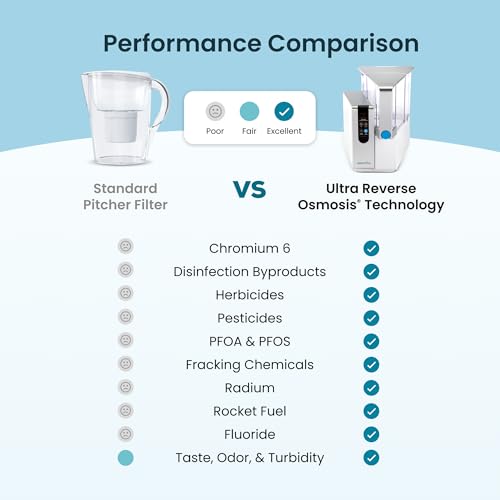 Performance Comparison

Poor Fair Excellent

Standard Pitcher Filter

VS

Ultra Reverse Osmosis® Technology

Chromium 6
Disinfection Byproducts
Herbicides
Pesticides
PFOA & PFOS
Fracking Chemicals
Radium
Rocket Fuel
Fluoride
Taste, Odor, & Turbidity